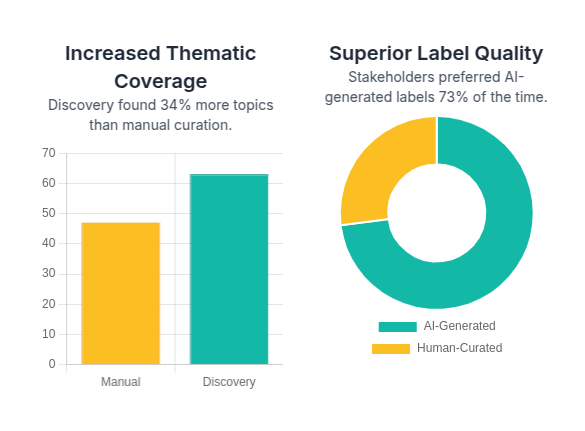 Increased Thematic Coverage

Discovery found 34% more topics than manual curation.

70
60
50
40
30
20
10
0

Manual
Discovery

Superior Label Quality

Stakeholders preferred AI-generated labels 73% of the time.

AI-Generated
Human-Curated